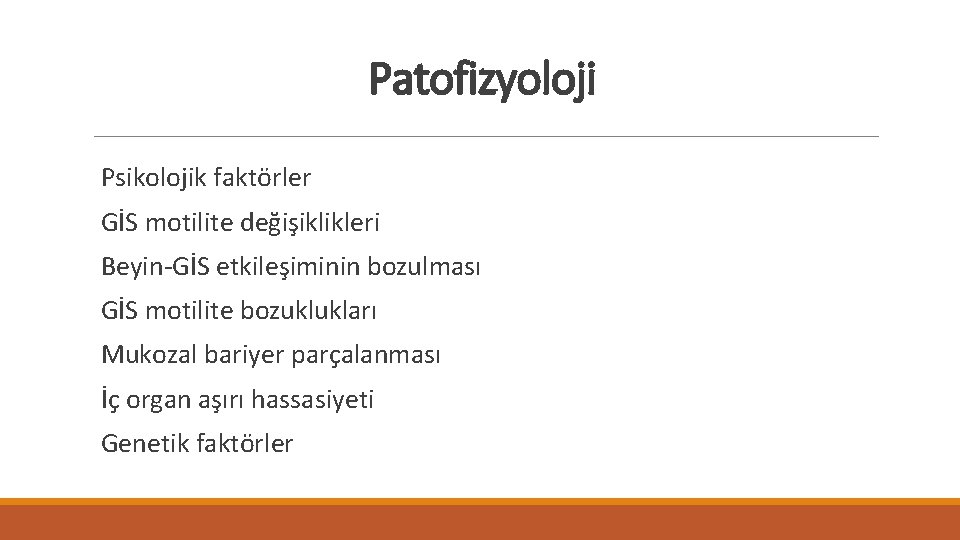 Patofizyoloji

Psikolojik faktörler

GİS motilite değişiklikleri

Beyin-GİS etkileşiminin bozulması

GİS motilite bozuklukları

Mukozal bariyer parçalanması

İç organ aşırı hassasiyeti

Genetik faktörler